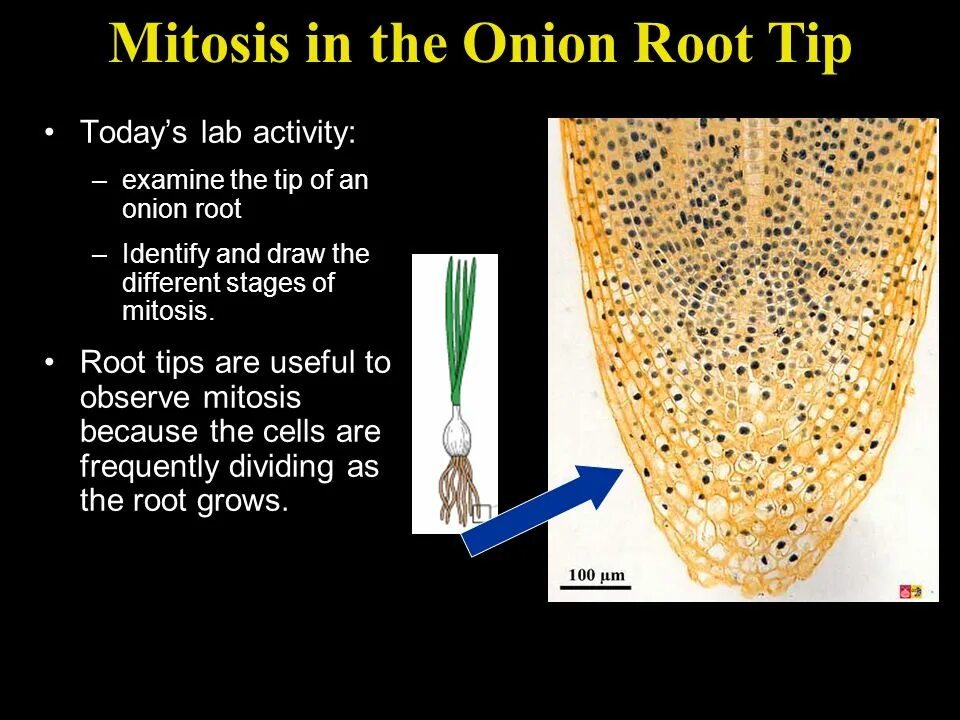 Mitosis in the Onion Root Tip

• Today's lab activity:

– examine the tip of an onion root

– Identify and draw the different stages of mitosis.

• Root tips are useful to observe mitosis because the cells are frequently dividing as the root grows.

100 μm